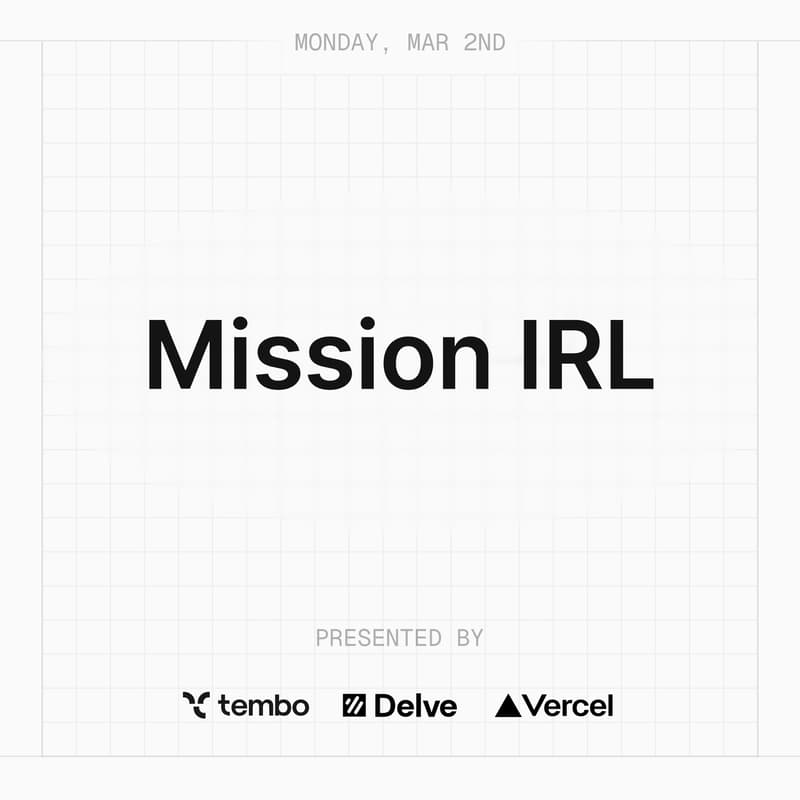 MONDAY, MAR 2ND

Mission IRL

PRESENTED BY

tembo Delve Vercel